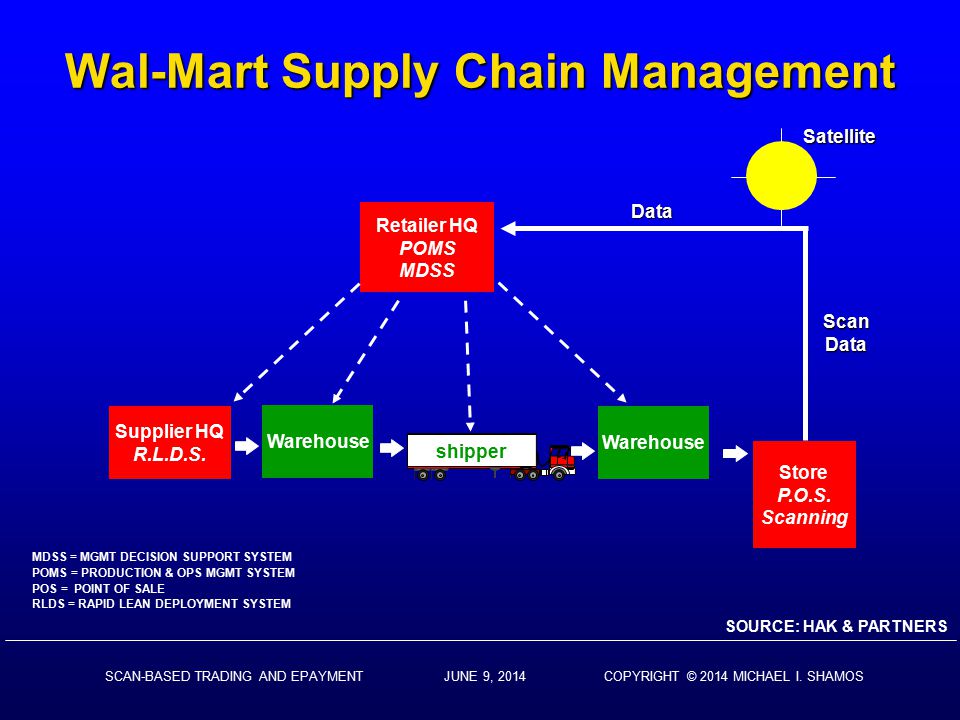 Wal-Mart Supply Chain Management

Satellite

Data

Retailer HQ
POMS
MDSS

Scan Data

Supplier HQ
R.L.D.S.

Warehouse

shipper

Warehouse

Store
P.O.S.
Scanning

MDSS = MGMT DECISION SUPPORT SYSTEM
POMS = PRODUCTION & OPS MGMT SYSTEM
POS = POINT OF SALE
RLDS = RAPID LEAN DEPLOYMENT SYSTEM

SOURCE: HAK & PARTNERS

SCAN-BASED TRADING AND EPAYMENT JUNE 9, 2014 COPYRIGHT © 2014 MICHAEL I. SHAMOS